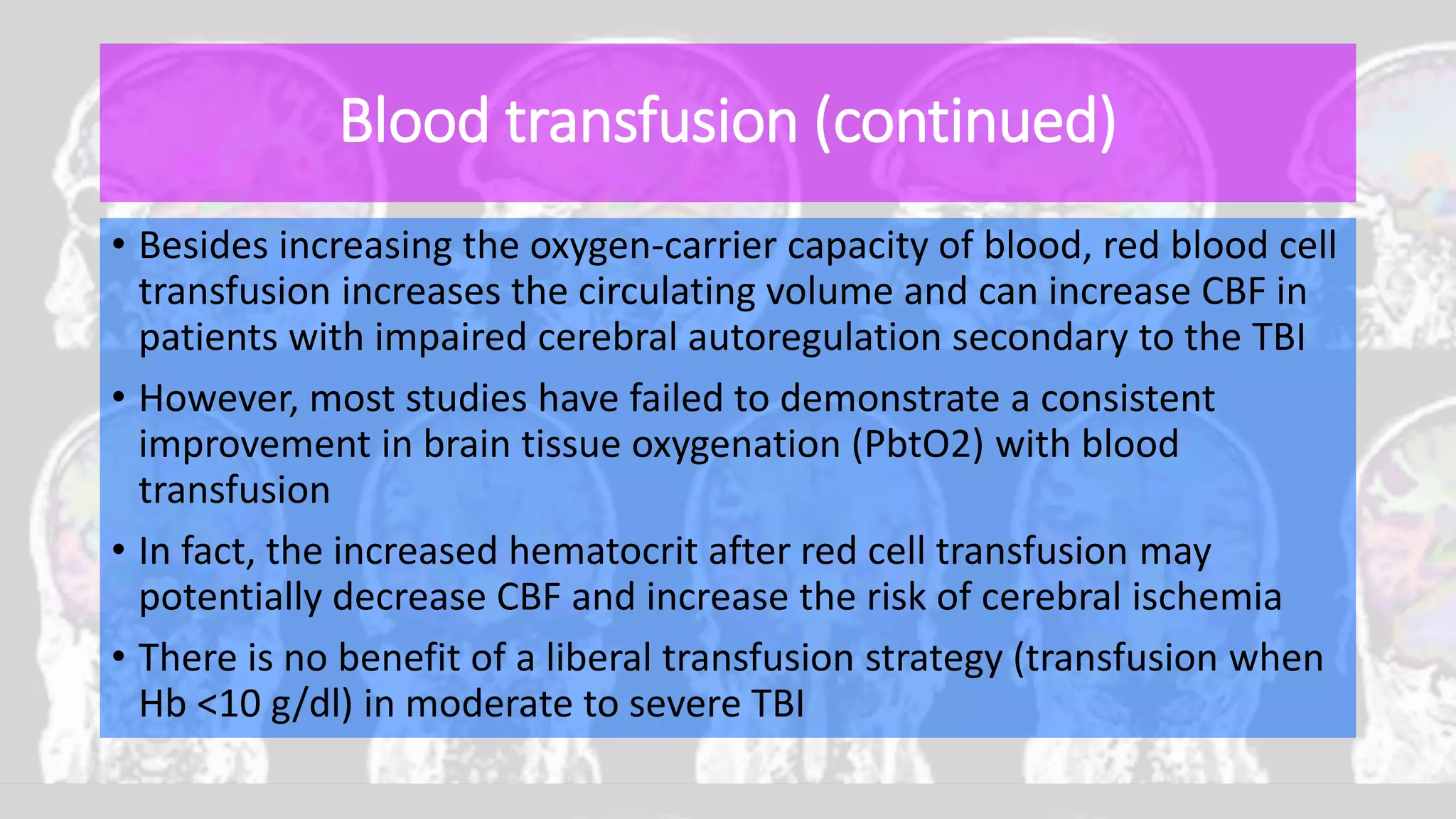 Blood transfusion (continued)

• Besides increasing the oxygen-carrier capacity of blood, red blood cell transfusion increases the circulating volume and can increase CBF in patients with impaired cerebral autoregulation secondary to the TBI

• However, most studies have failed to demonstrate a consistent improvement in brain tissue oxygenation (PbtO2) with blood transfusion

• In fact, the increased hematocrit after red cell transfusion may potentially decrease CBF and increase the risk of cerebral ischemia

• There is no benefit of a liberal transfusion strategy (transfusion when Hb <10 g/dl) in moderate to severe TBI